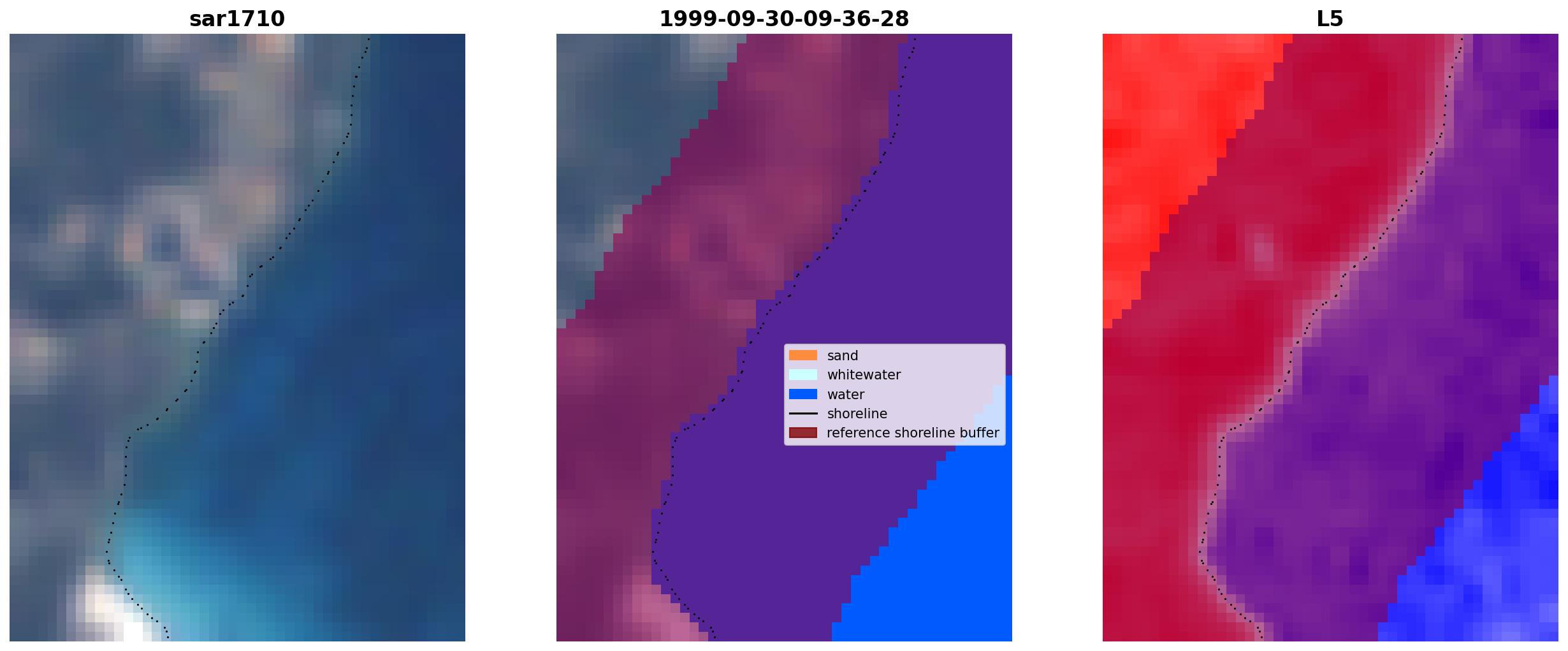 sar1710

1999-09-30-09-36-28

sand
whitewater
water
shoreline
reference shoreline buffer

L5